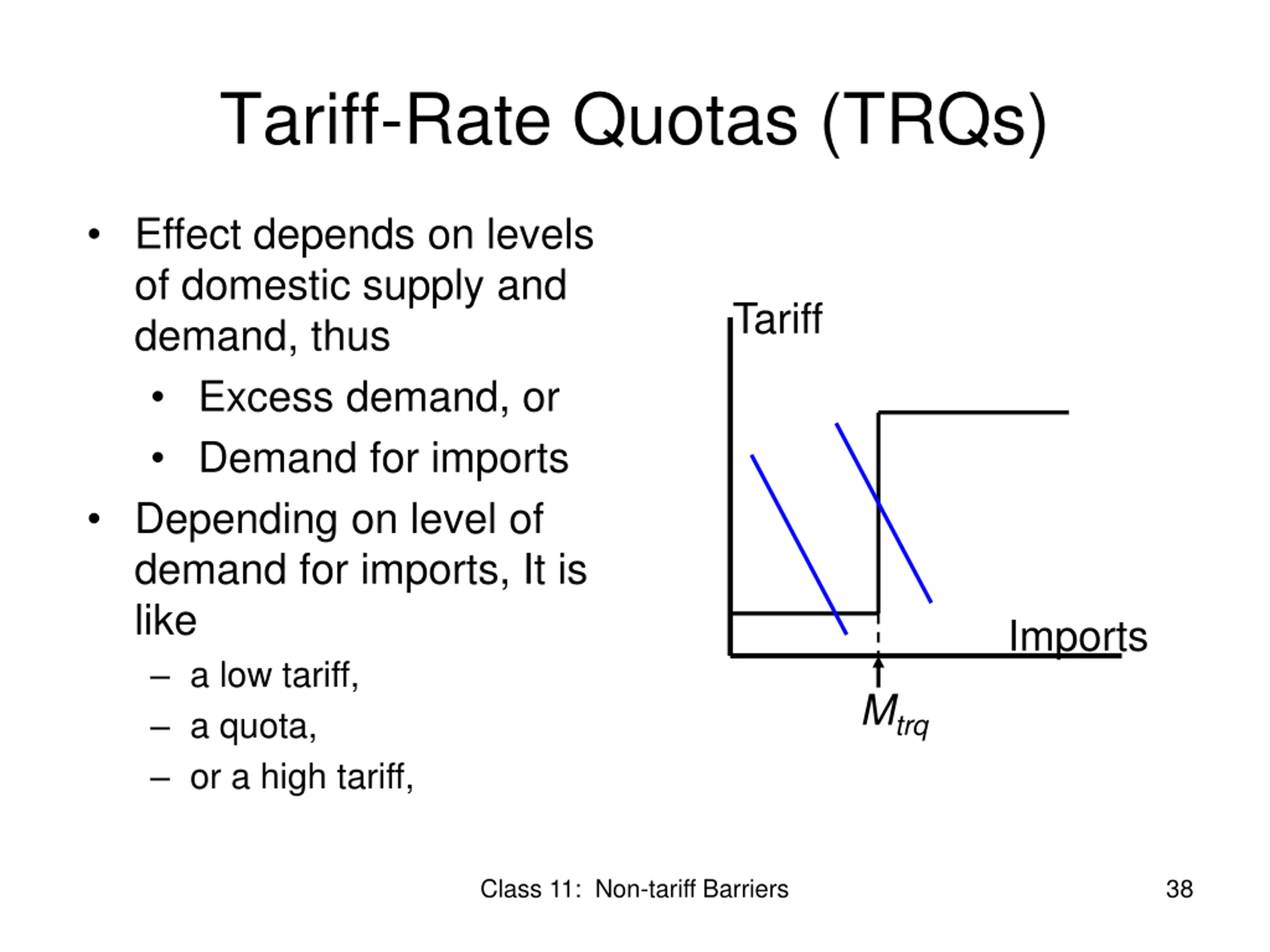 Tariff-Rate Quotas (TRQs)

• Effect depends on levels of domestic supply and demand, thus
 • Excess demand, or
 • Demand for imports
• Depending on level of demand for imports, It is like
 – a low tariff,
 – a quota,
 – or a high tariff,

Tariff

Imports

$M_{trq}$

Class 11: Non-tariff Barriers

38